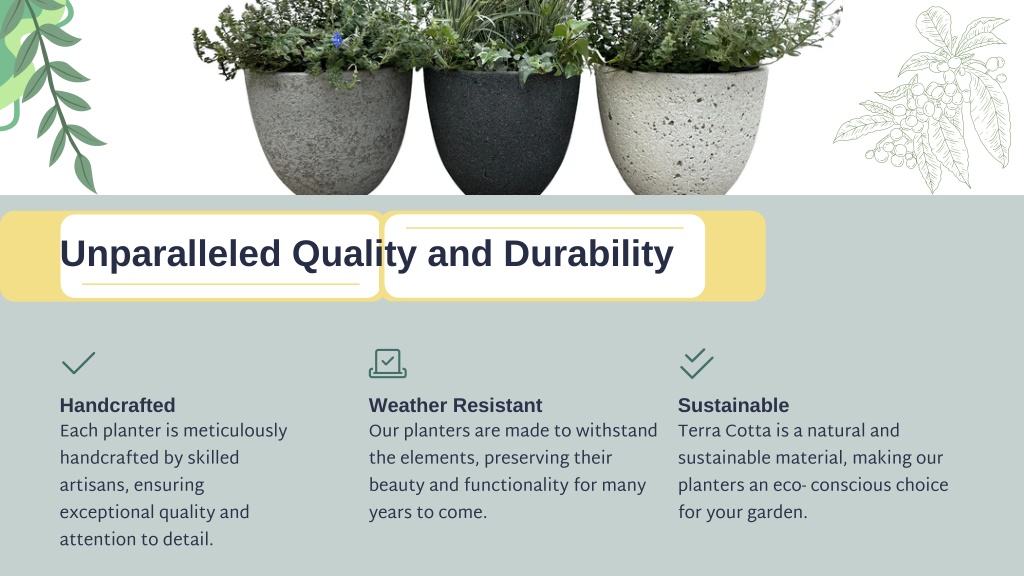 Unparalleled Quality and Durability

Handcrafted
Each planter is meticulously handcrafted by skilled artisans, ensuring exceptional quality and attention to detail.

Weather Resistant
Our planters are made to withstand the elements, preserving their beauty and functionality for many years to come.

Sustainable
Terra Cotta is a natural and sustainable material, making our planters an eco- conscious choice for your garden.